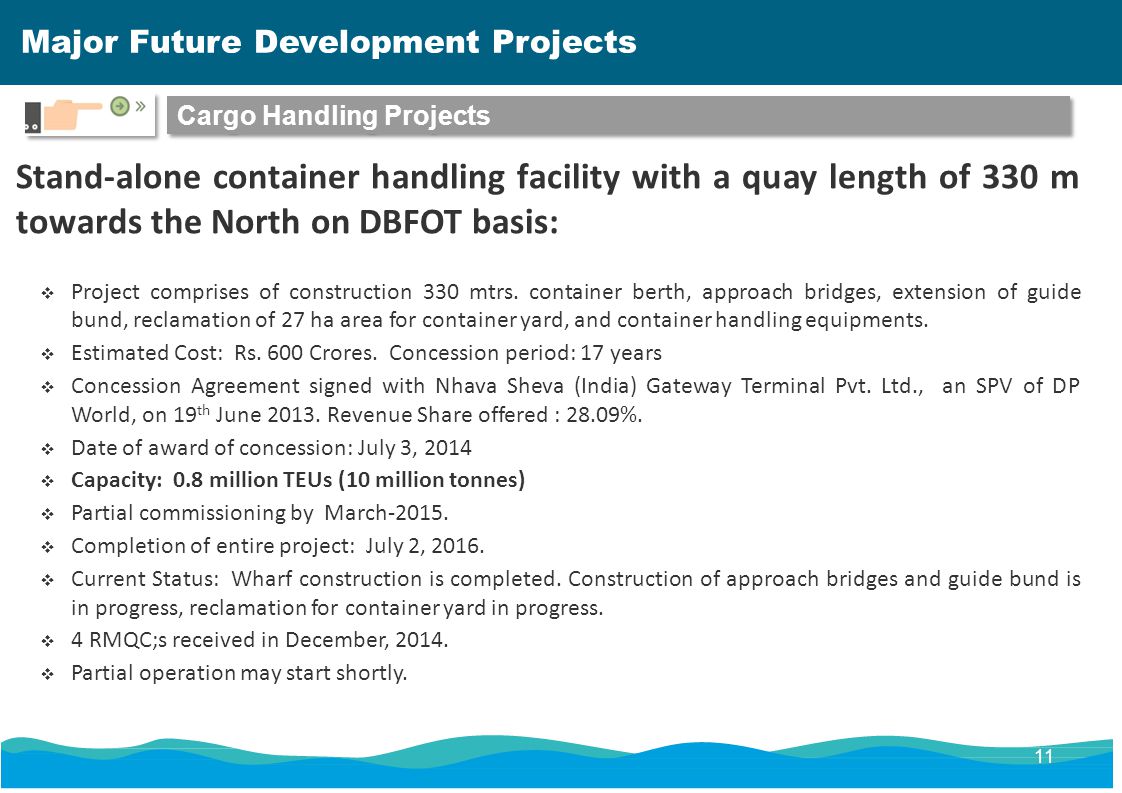 Major Future Development Projects

Cargo Handling Projects

Stand-alone container handling facility with a quay length of 330 m towards the North on DBFOT basis:

❖ Project comprises of construction 330 mtrs. container berth, approach bridges, extension of guide bund, reclamation of 27 ha area for container yard, and container handling equipments.

❖ Estimated Cost: Rs. 600 Crores. Concession period: 17 years

❖ Concession Agreement signed with Nhava Sheva (India) Gateway Terminal Pvt. Ltd., an SPV of DP World, on 19$^{th}$ June 2013. Revenue Share offered : 28.09%.

❖ Date of award of concession: July 3, 2014

❖ Capacity: 0.8 million TEUs (10 million tonnes)

❖ Partial commissioning by March-2015.

❖ Completion of entire project: July 2, 2016.

❖ Current Status: Wharf construction is completed. Construction of approach bridges and guide bund is in progress, reclamation for container yard in progress.

❖ 4 RMQC;s received in December, 2014.

❖ Partial operation may start shortly.

11